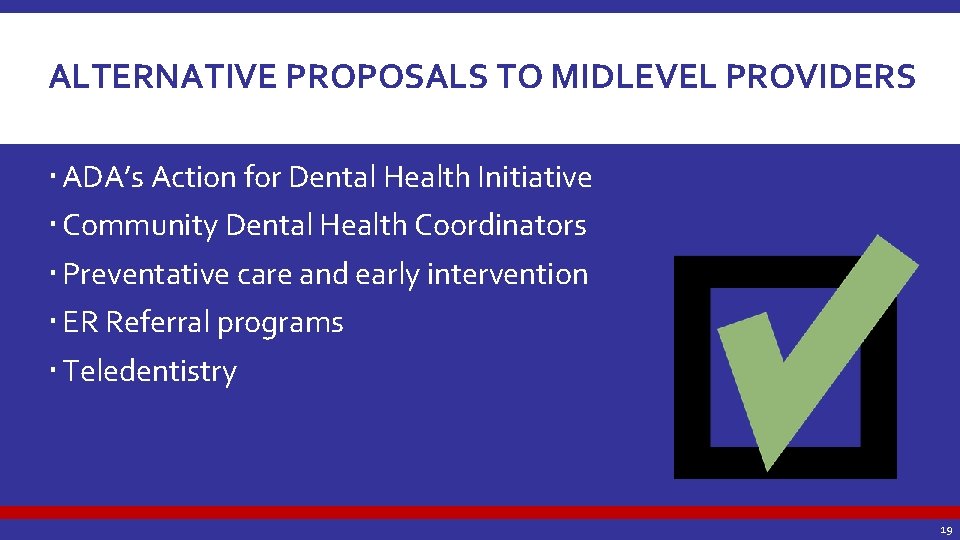 ALTERNATIVE PROPOSALS TO MIDLEVEL PROVIDERS

▪ ADA's Action for Dental Health Initiative
▪ Community Dental Health Coordinators
▪ Preventative care and early intervention
▪ ER Referral programs
▪ Teledentistry

19